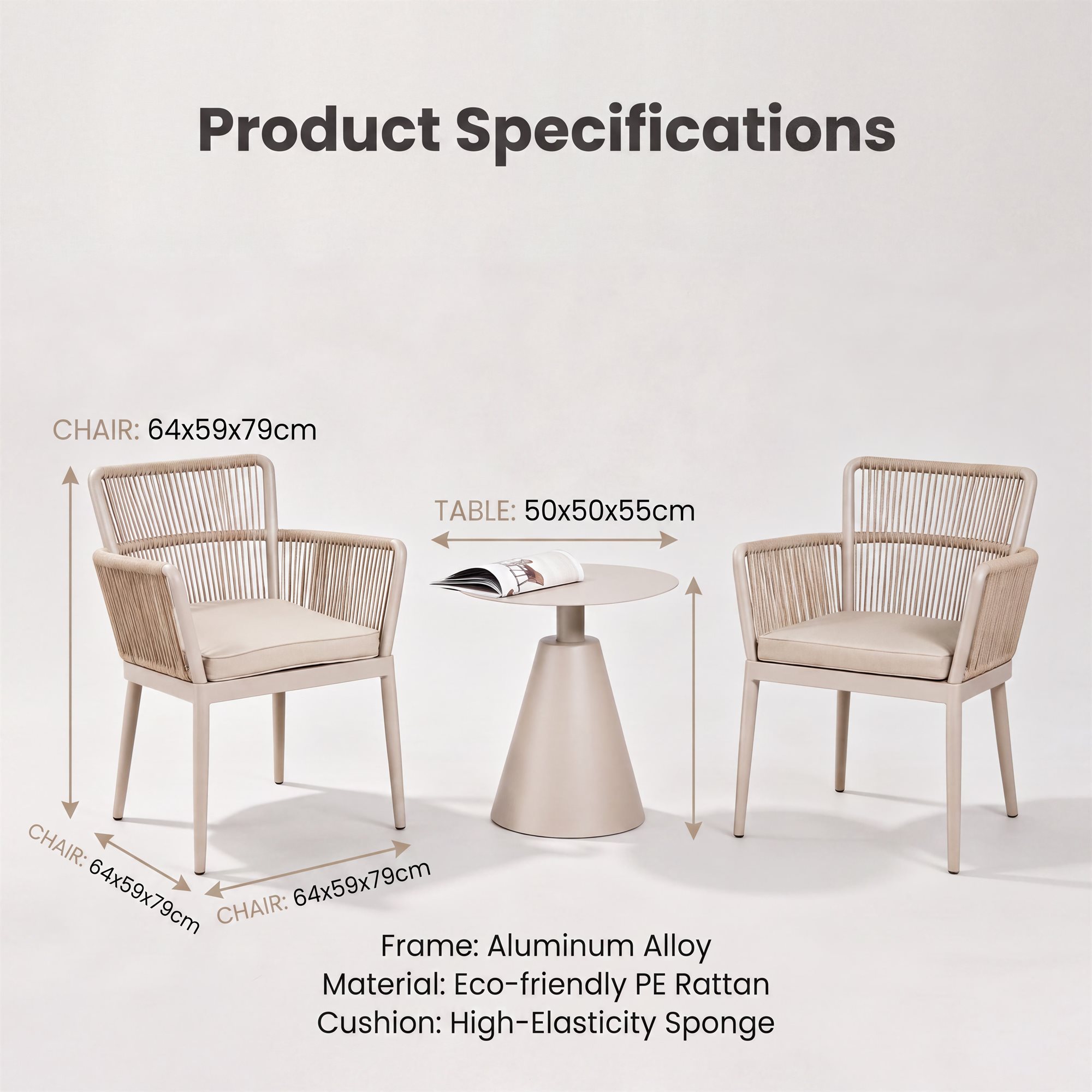 Product Specifications

CHAIR: 64x59x79cm

TABLE: 50x50x55cm

CHAIR: 64x59x79cm

CHAIR: 64x59x79cm

Frame: Aluminum Alloy
Material: Eco-friendly PE Rattan
Cushion: High-Elasticity Sponge